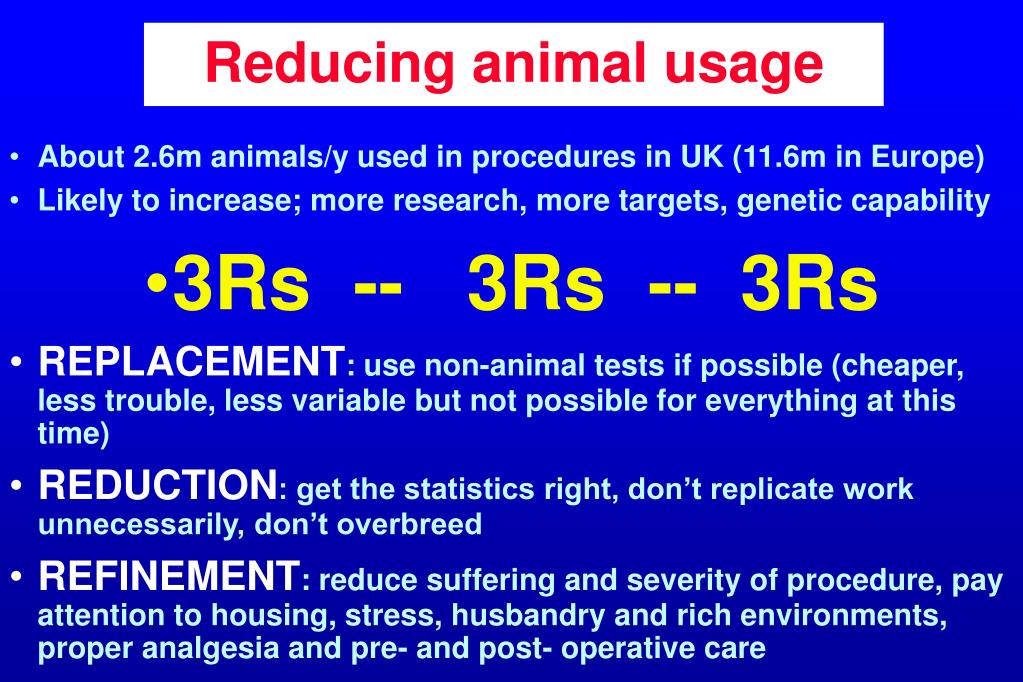 Reducing animal usage

• About 2.6m animals/y used in procedures in UK (11.6m in Europe)
• Likely to increase; more research, more targets, genetic capability

•3Rs -- 3Rs -- 3Rs

• REPLACEMENT: use non-animal tests if possible (cheaper, less trouble, less variable but not possible for everything at this time)
• REDUCTION: get the statistics right, don't replicate work unnecessarily, don't overbreed
• REFINEMENT: reduce suffering and severity of procedure, pay attention to housing, stress, husbandry and rich environments, proper analgesia and pre- and post- operative care